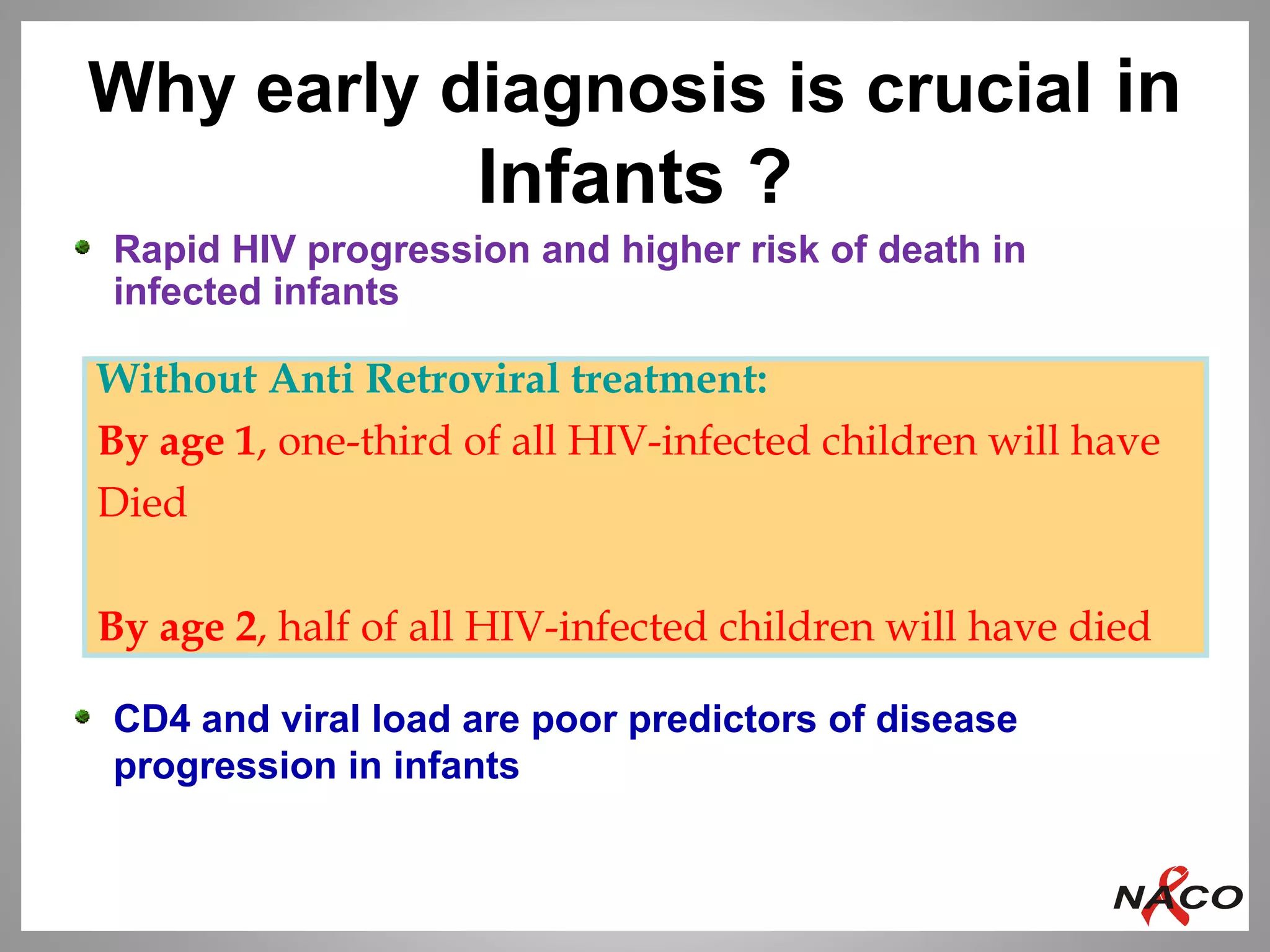 Why early diagnosis is crucial in Infants ?

• Rapid HIV progression and higher risk of death in infected infants

Without Anti Retroviral treatment:

By age 1, one-third of all HIV-infected children will have Died

By age 2, half of all HIV-infected children will have died

• CD4 and viral load are poor predictors of disease progression in infants

NACO